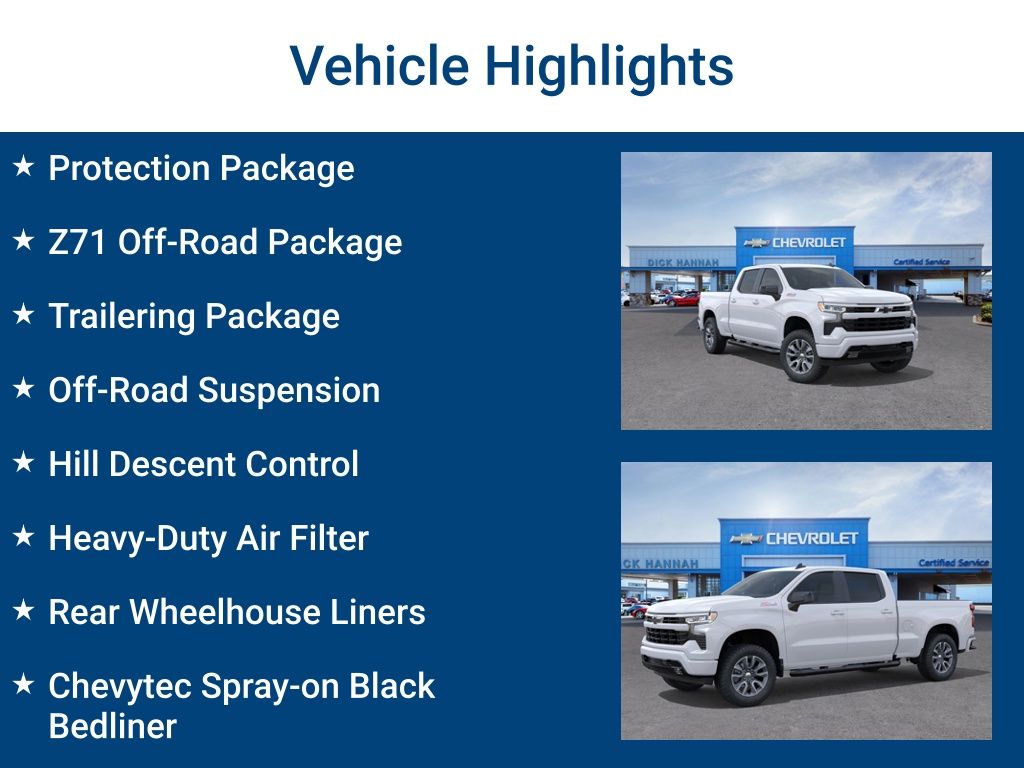 Vehicle Highlights

★ Protection Package

★ Z71 Off-Road Package

★ Trailering Package

★ Off-Road Suspension

★ Hill Descent Control

★ Heavy-Duty Air Filter

★ Rear Wheelhouse Liners

★ Chevytec Spray-on Black Bedliner

DICK HANNAH CHEVROLET Certified Service

CK HANNAH CHEVROLET Certified Service